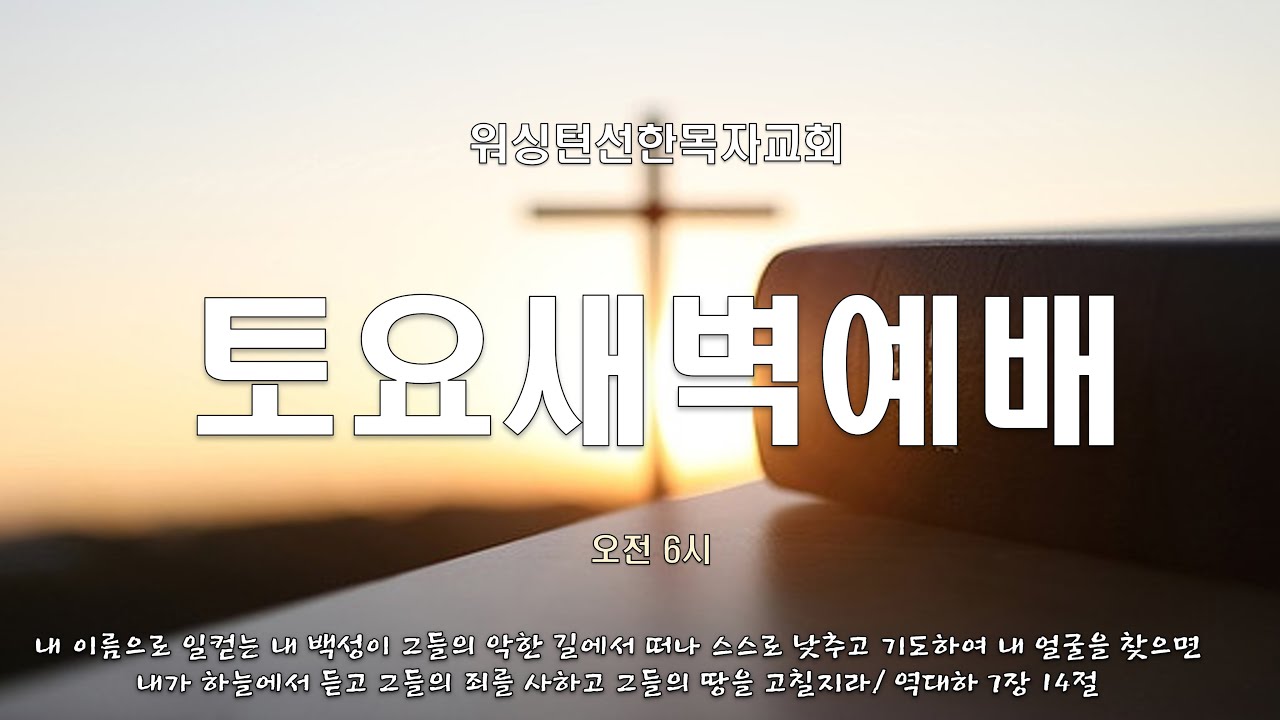 워싱턴선한목자교회

토요새벽예배

오전 6시

내 이름으로 일컫는 내 백성이 그들의 악한 길에서 떠나 스스로 낮추고 기도하여 내 얼굴을 찾으면 내가 하늘에서 듣고 그들의 죄를 사하고 그들의 땅을 고칠지라/ 역대하 7장 14절